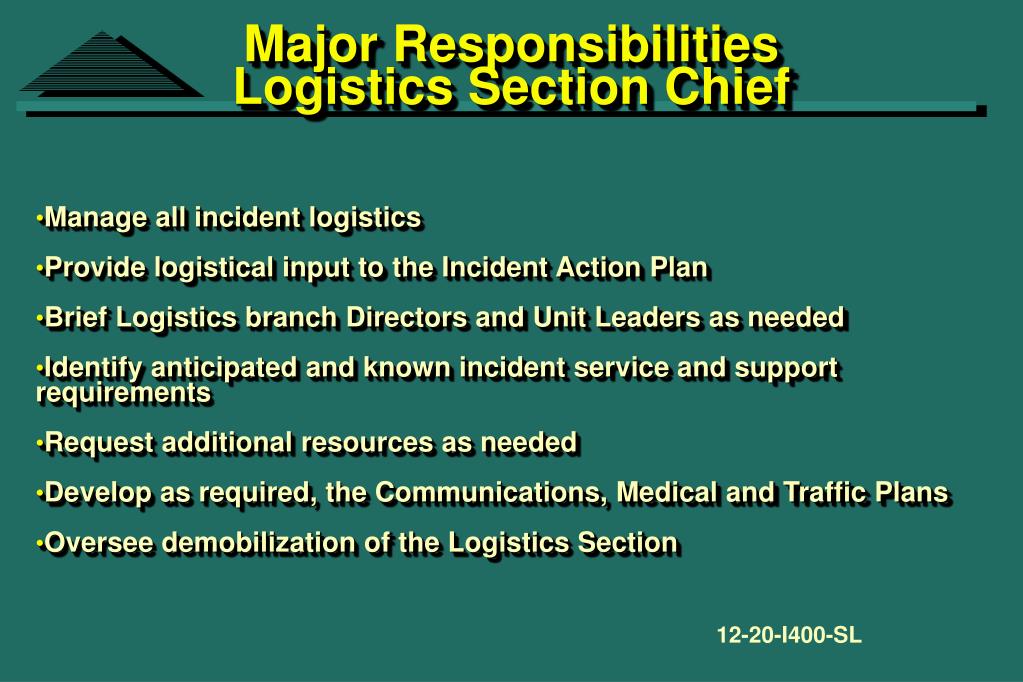 Major Responsibilities
Logistics Section Chief

•Manage all incident logistics

•Provide logistical input to the Incident Action Plan

•Brief Logistics branch Directors and Unit Leaders as needed

•Identify anticipated and known incident service and support requirements

•Request additional resources as needed

•Develop as required, the Communications, Medical and Traffic Plans

•Oversee demobilization of the Logistics Section

12-20-I400-SL